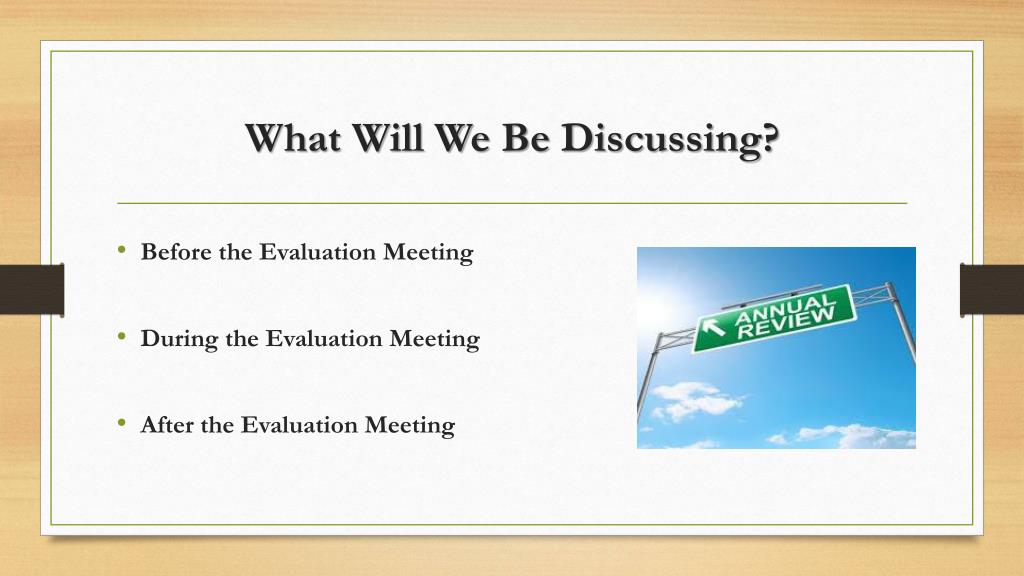 What Will We Be Discussing?

• Before the Evaluation Meeting

• During the Evaluation Meeting

• After the Evaluation Meeting

ANNUAL REVIEW